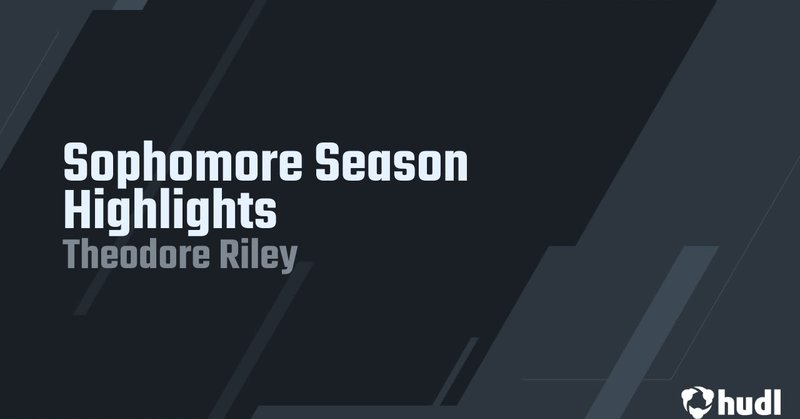 Sophomore Season Highlights
Theodore Riley

hudl